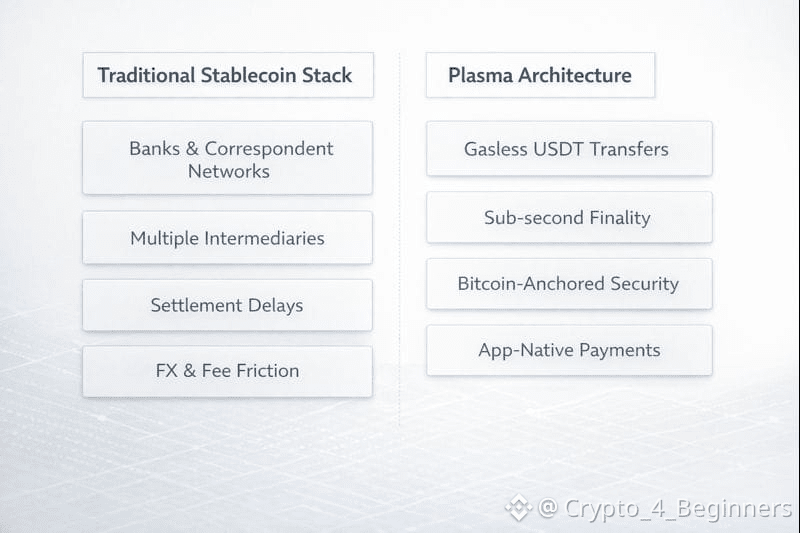 Traditional Stablecoin Stack

Banks & Correspondent Networks

Multiple Intermediaries

Settlement Delays

FX & Fee Friction

Plasma Architecture

Gasless USDT Transfers

Sub-second Finality

Bitcoin-Anchored Security

App-Native Payments

@ Crypto_4_Beginners